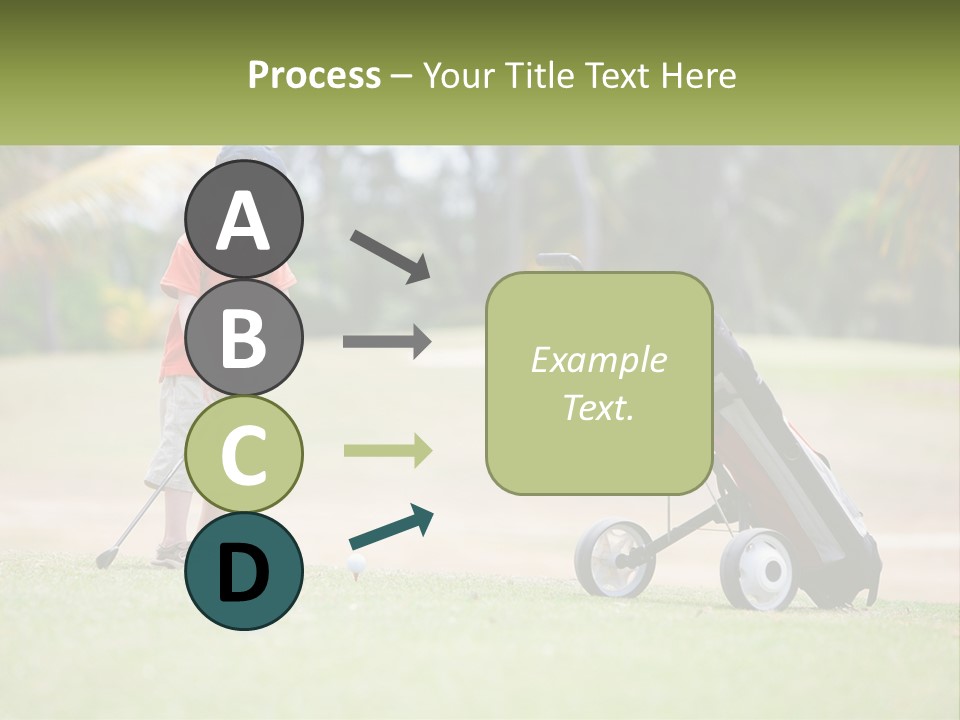 Process – Your Title Text Here

A

B

C

D

Example Text.